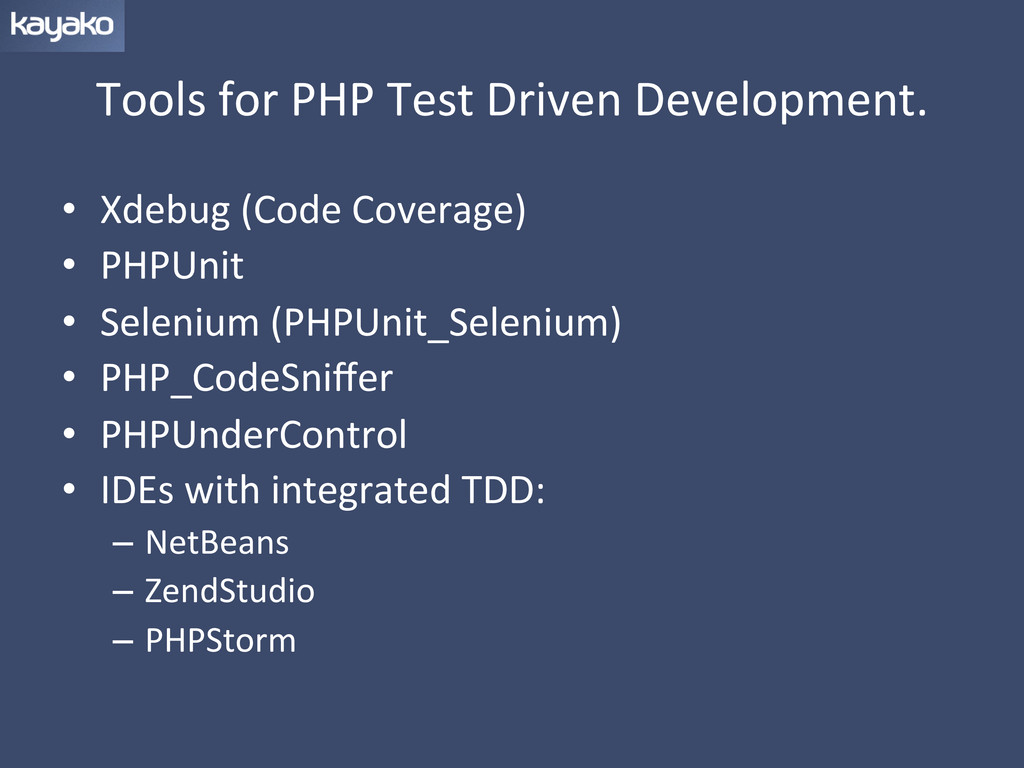 kayako

Tools for PHP Test Driven Development.

• Xdebug (Code Coverage)
• PHPUnit
• Selenium (PHPUnit_Selenium)
• PHP_CodeSniffer
• PHPUnderControl
• IDEs with integrated TDD:
– NetBeans
– ZendStudio
– PHPStorm